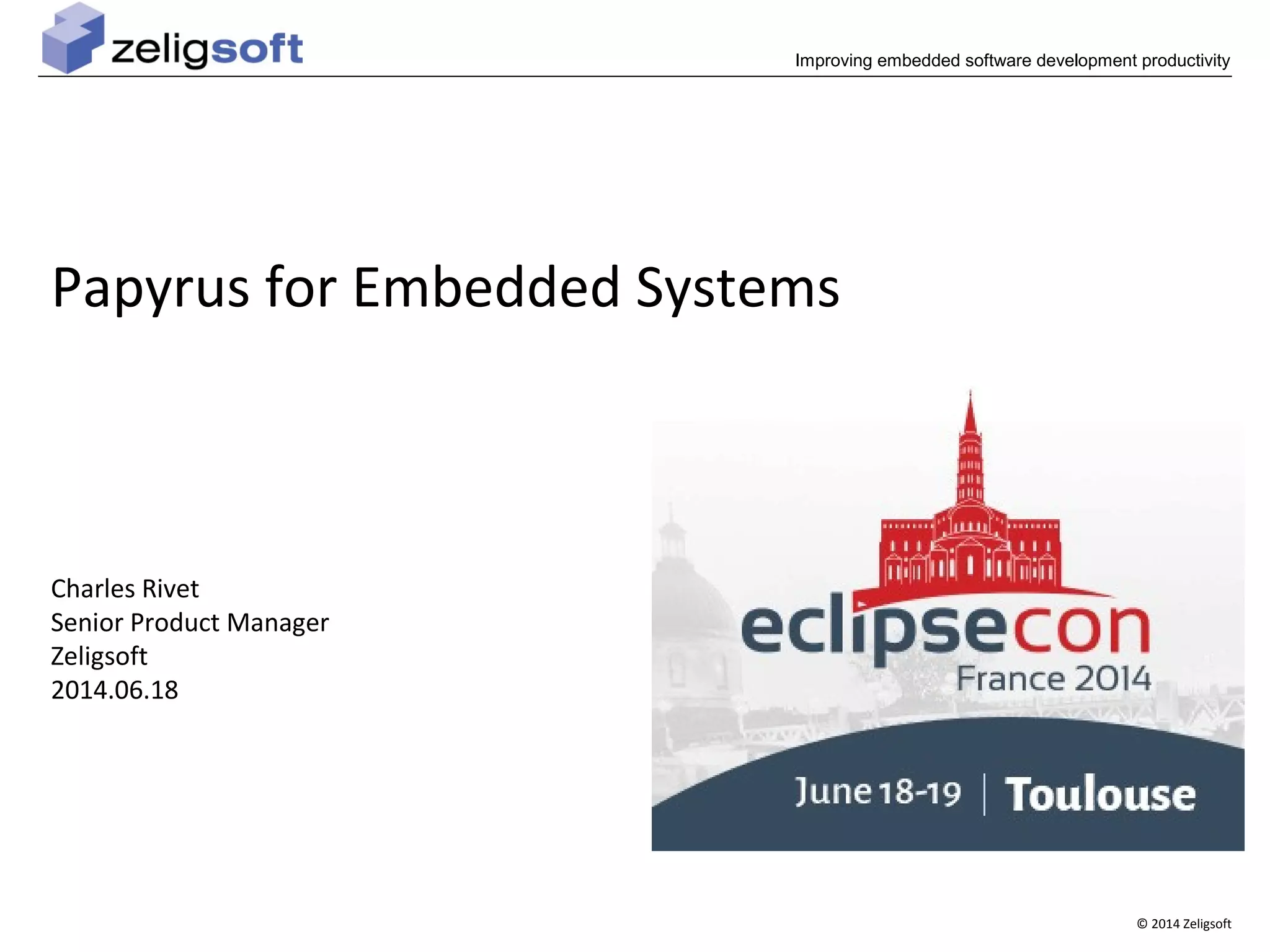 zeligsoft

Improving embedded software development productivity

Papyrus for Embedded Systems

Charles Rivet
Senior Product Manager
Zeligsoft
2014.06.18

eclipsecon
France 2014
June 18-19 | Toulouse

© 2014 Zeligsoft